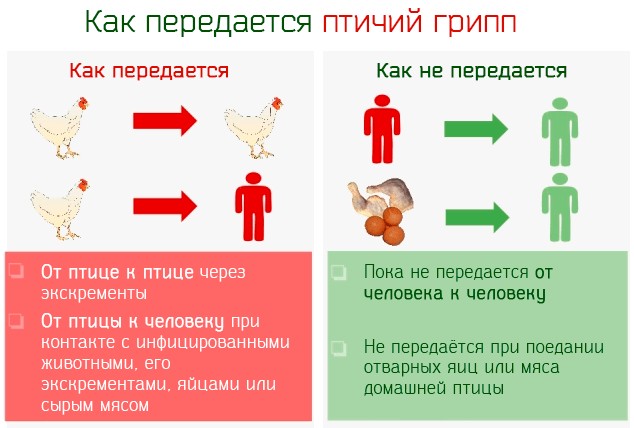 Как передается птичий грипп

Как передается

От птице к птице через экскременты

От птицы к человеку при контакте с инфицированными животными, его экскрементами, яйцами или сырым мясом

Как не передается

Пока не передается от человека к человеку

Не передаётся при поедании отварных яиц или мяса домашней птицы